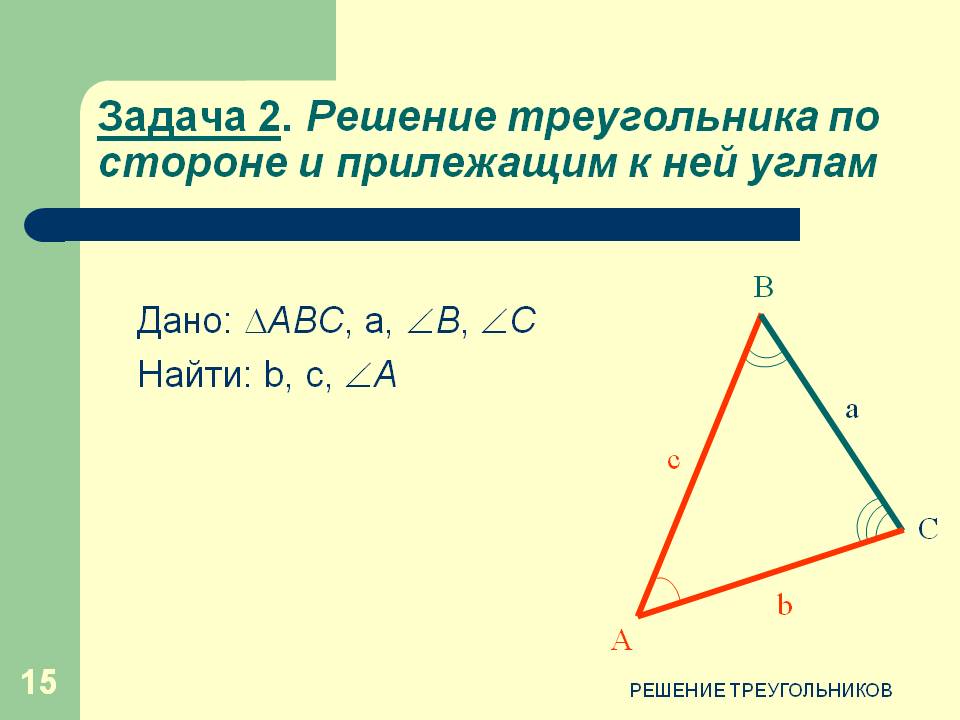 Задача 2. Решение треугольника по стороне и прилежащим к ней углам

Дано: $\triangle ABC$, a, $\angle B$, $\angle C$

Найти: b, c, $\angle A$

B

a

c

C

b

A

15

РЕШЕНИЕ ТРЕУГОЛЬНИКОВ